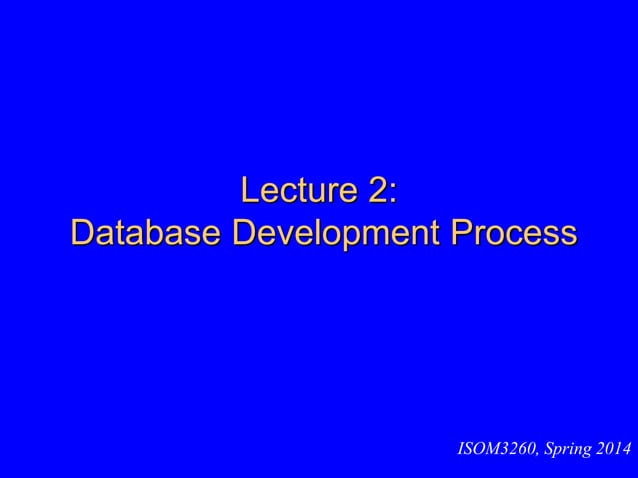 Lecture 2:
Database Development Process

ISOM3260, Spring 2014